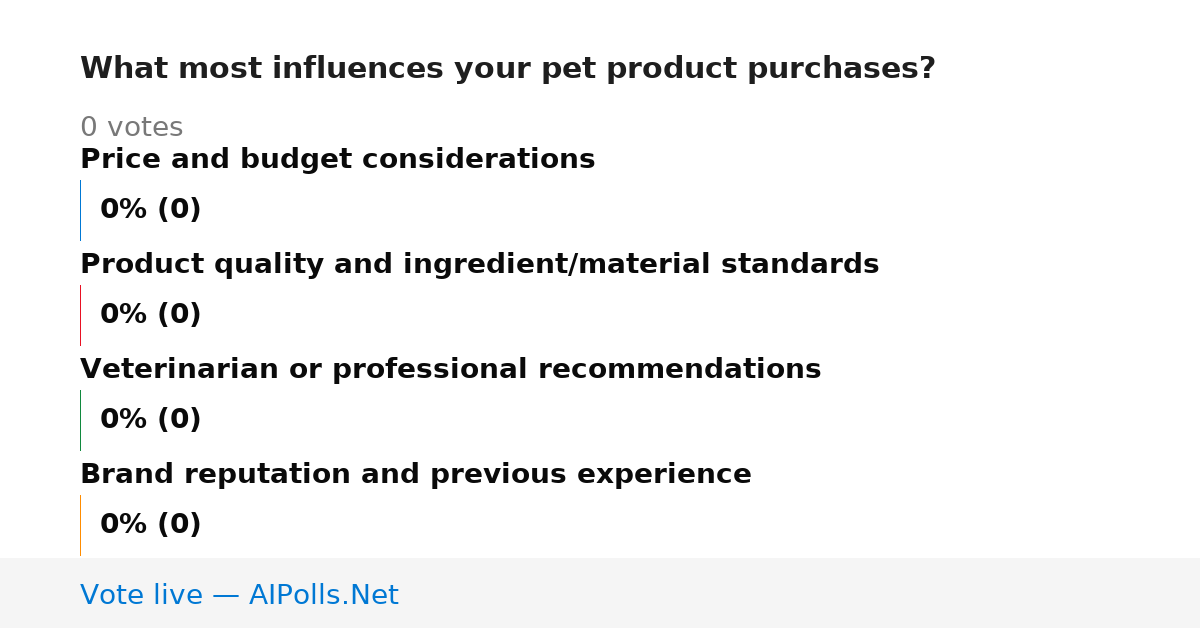 What most influences your pet product purchases?

0 votes

Price and budget considerations

0% (0)

Product quality and ingredient/material standards

0% (0)

Veterinarian or professional recommendations

0% (0)

Brand reputation and previous experience

0% (0)

Vote live — AIPolls.Net